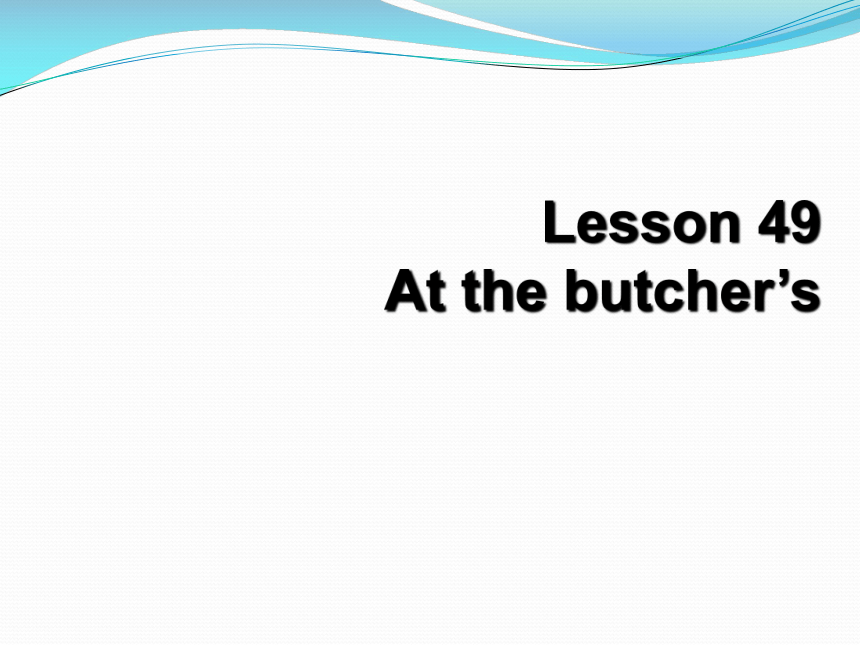 Lesson 49
At the butcher’s